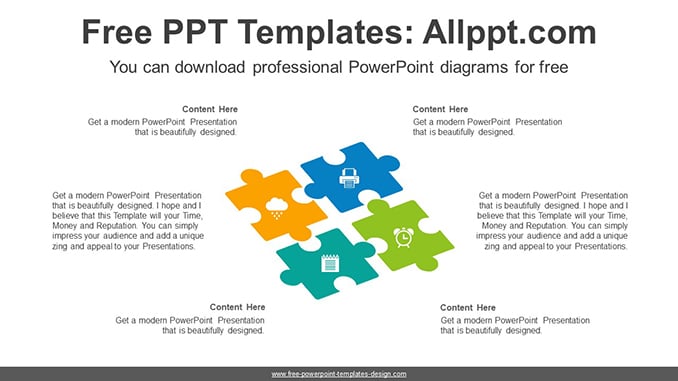 Free PPT Templates: Allppt.com

You can download professional PowerPoint diagrams for free

Content Here
Get a modern PowerPoint Presentation that is beautifully designed.

Content Here
Get a modern PowerPoint Presentation that is beautifully designed.

Get a modern PowerPoint Presentation that is beautifully designed. I hope and I believe that this Template will your Time, Money and Reputation. You can simply impress your audience and add a unique zing and appeal to your Presentations.

Get a modern PowerPoint Presentation that is beautifully designed. I hope and I believe that this Template will your Time, Money and Reputation. You can simply impress your audience and add a unique zing and appeal to your Presentations.

Content Here
Get a modern PowerPoint Presentation that is beautifully designed.

Content Here
Get a modern PowerPoint Presentation that is beautifully designed.

www.free-powerpoint-templates-design.com